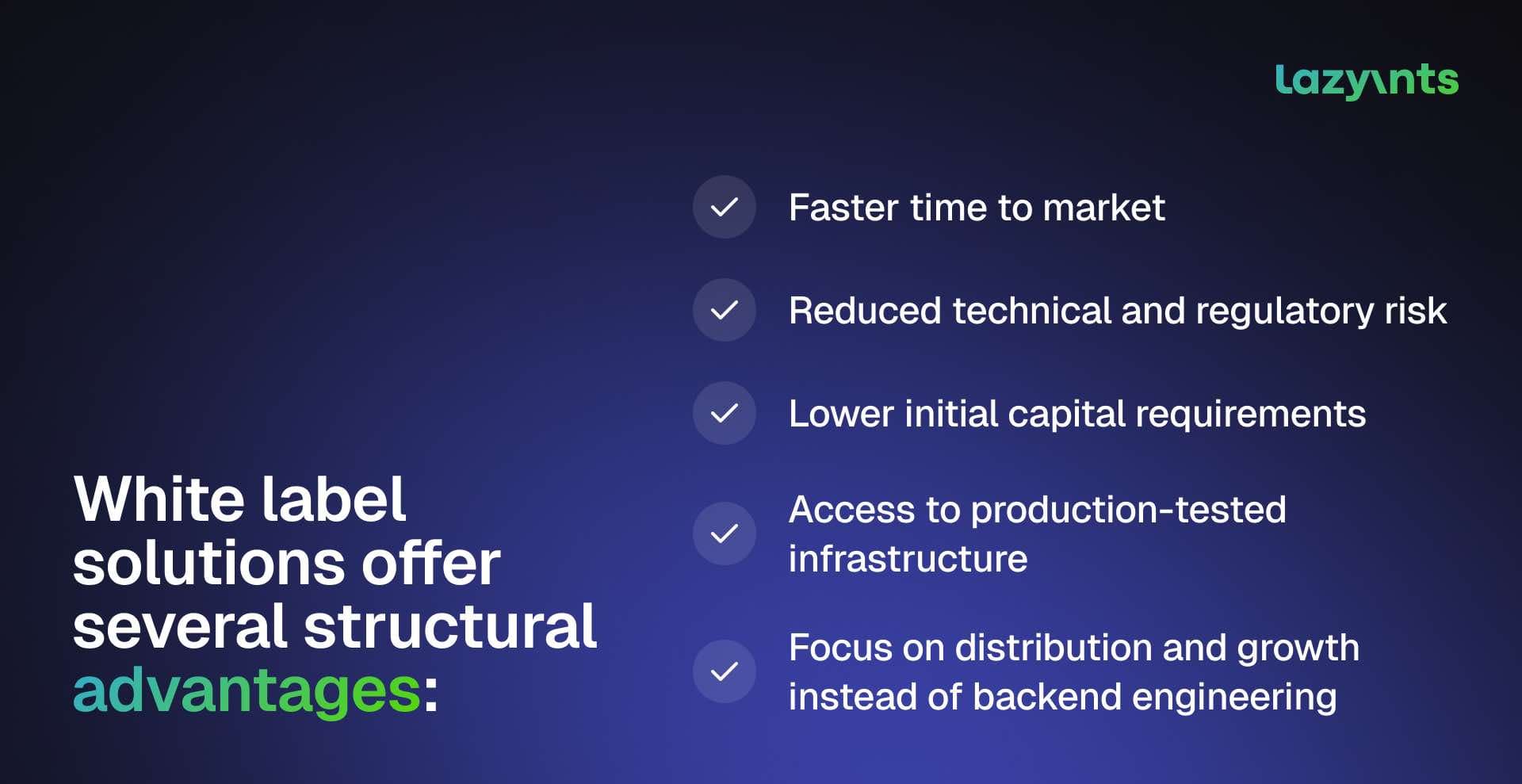 lazyants

White label solutions offer several structural advantages:

Faster time to market

Reduced technical and regulatory risk

Lower initial capital requirements

Access to production-tested infrastructure

Focus on distribution and growth instead of backend engineering